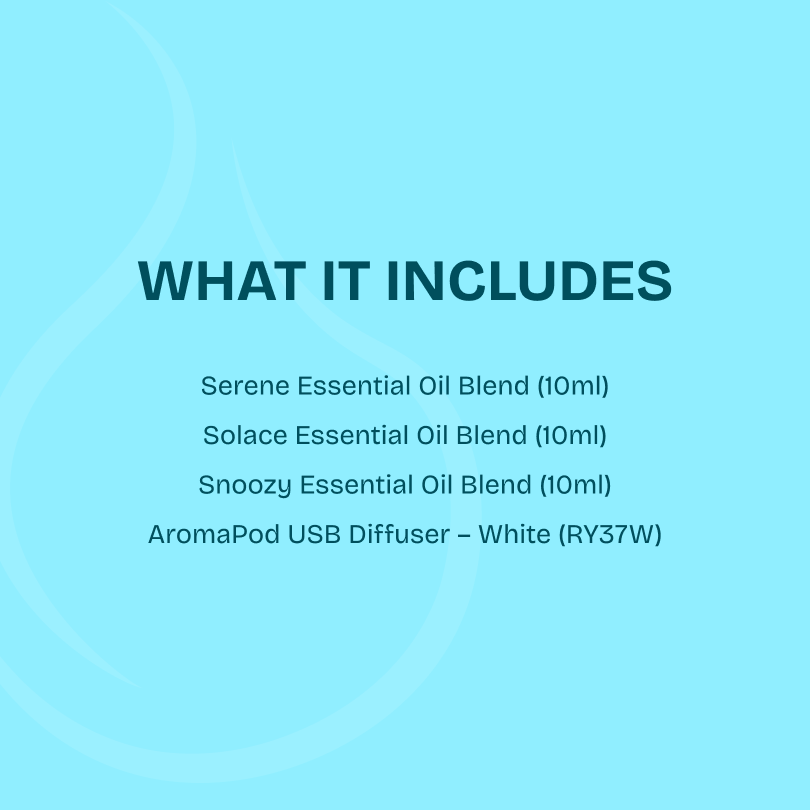 WHAT IT INCLUDES

Serene Essential Oil Blend (10ml)

Solace Essential Oil Blend (10ml)

Snoozy Essential Oil Blend (10ml)

AromaPod USB Diffuser – White (RY37W)